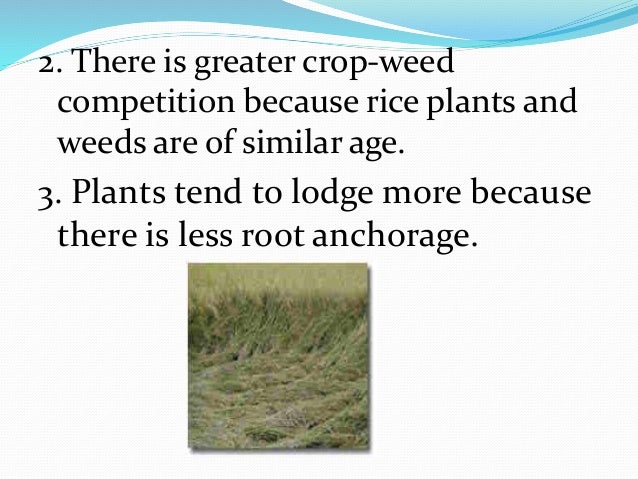 2. There is greater crop-weed competition because rice plants and weeds are of similar age.

3. Plants tend to lodge more because there is less root anchorage.